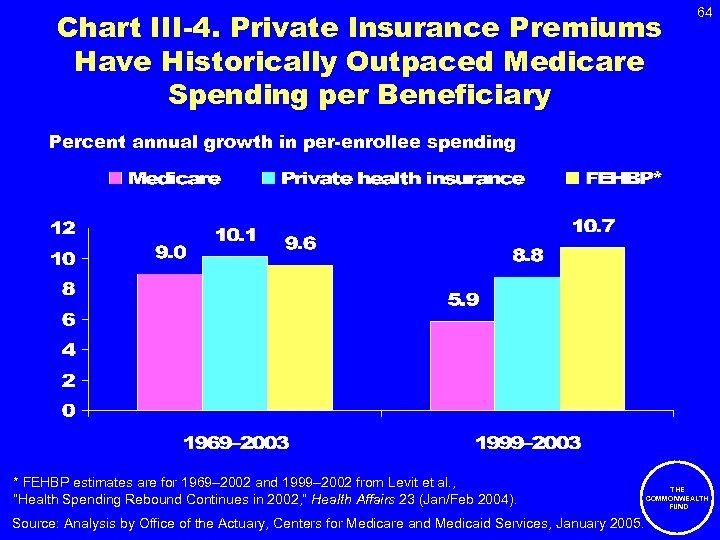 64

Chart III-4. Private Insurance Premiums Have Historically Outpaced Medicare Spending per Beneficiary

Percent annual growth in per-enrollee spending

Medicare Private health insurance FEHBP*

12
10
8
6
4
2
0

9.0 10.1 9.6

5.9 8.8 10.7

1969–2003

1999–2003

* FEHBP estimates are for 1969–2002 and 1999–2002 from Levit et al., "Health Spending Rebound Continues in 2002," Health Affairs 23 (Jan/Feb 2004).

Source: Analysis by Office of the Actuary, Centers for Medicare and Medicaid Services, January 2005.

THE COMMONWEALTH FUND